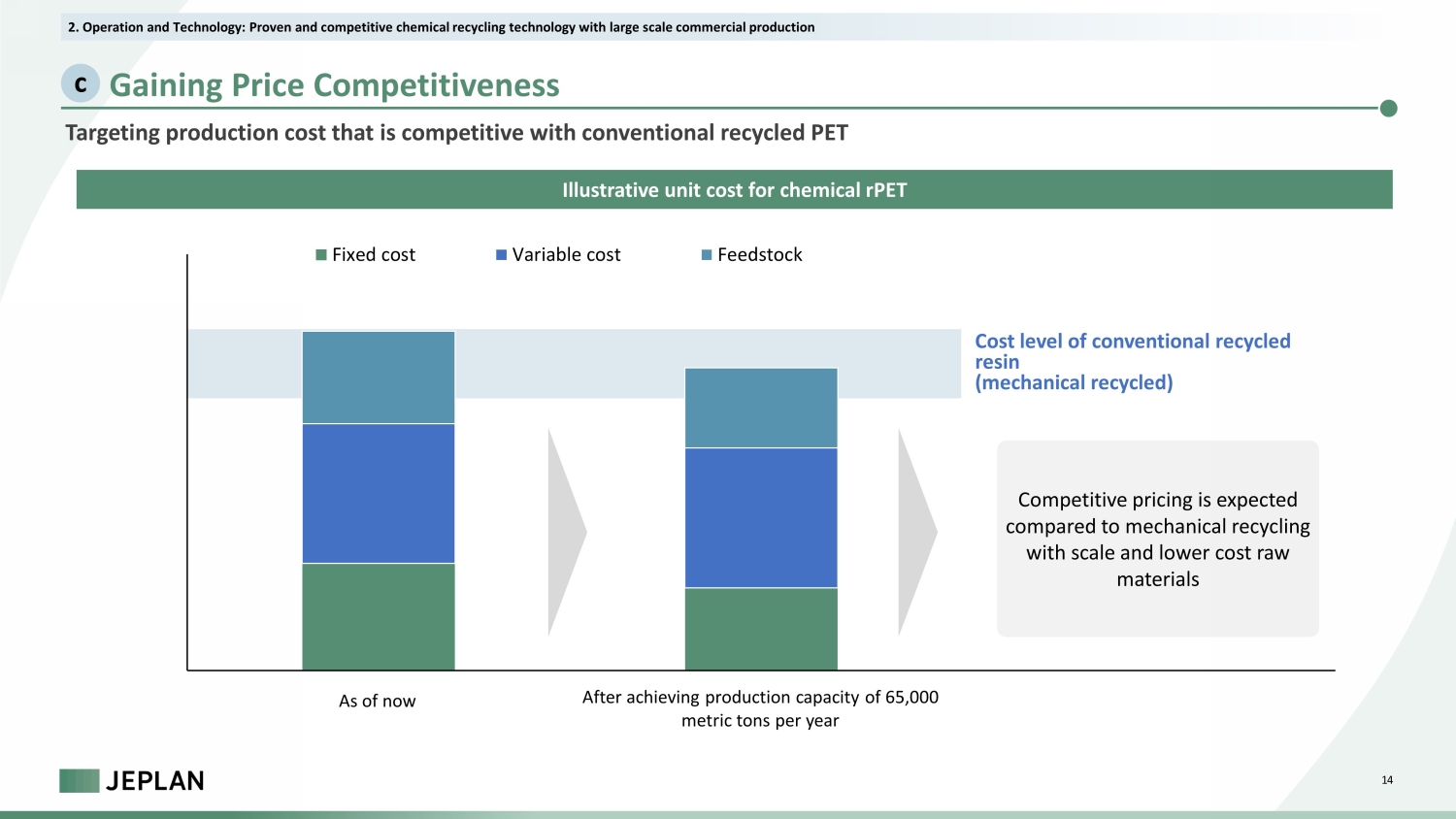 2. Operation and Technology: Proven and competitive chemical recycling technology with large scale commercial production

C Gaining Price Competitiveness

Targeting production cost that is competitive with conventional recycled PET

Illustrative unit cost for chemical rPET

Fixed cost Variable cost Feedstock

Cost level of conventional recycled resin
(mechanical recycled)

Competitive pricing is expected compared to mechanical recycling with scale and lower cost raw materials

As of now

After achieving production capacity of 65,000 metric tons per year

JEPLAN

14